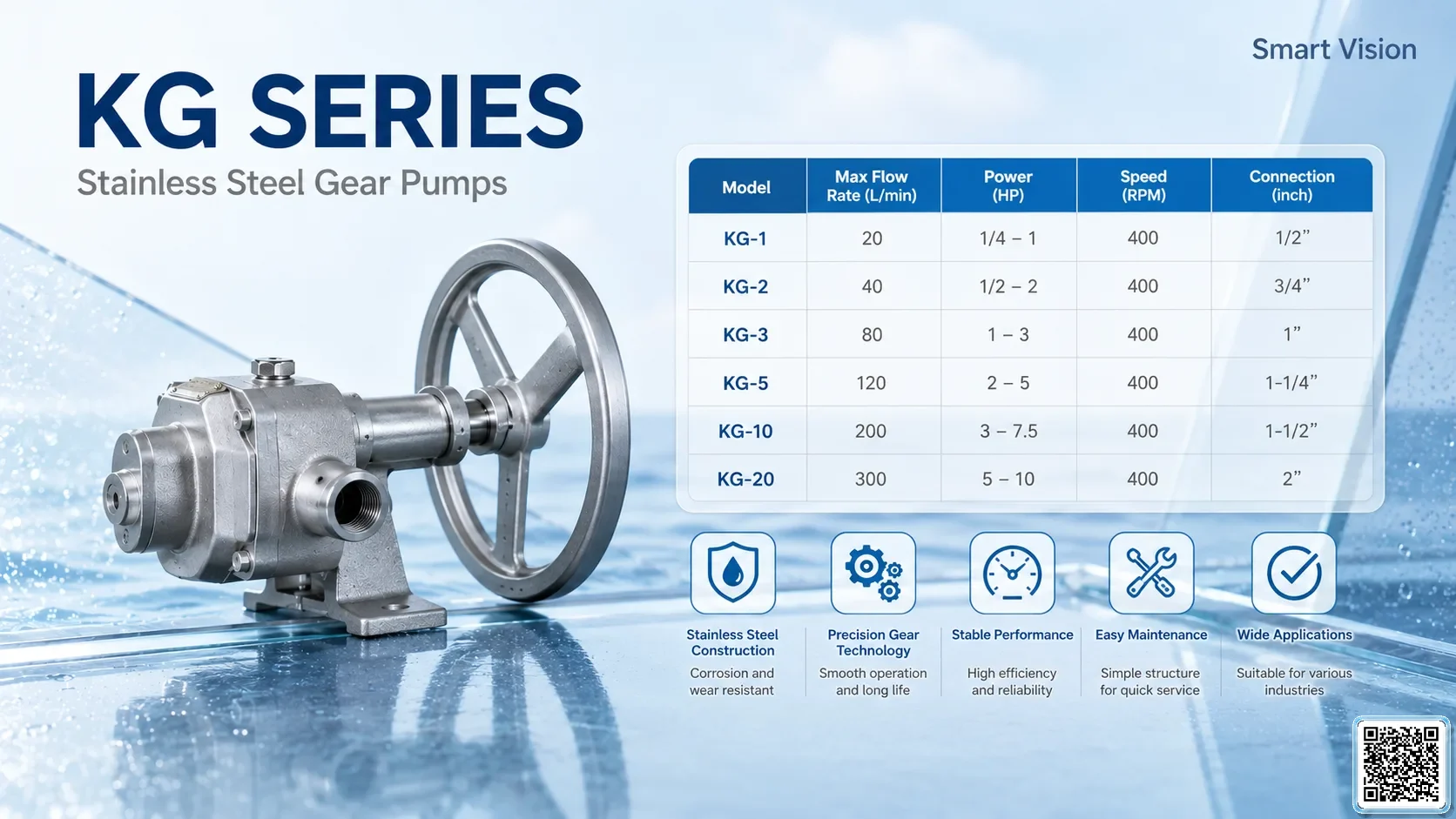 Smart Vision

KG SERIES

Stainless Steel Gear Pumps

| Model | Max Flow Rate (L/min) | Power (HP) | Speed (RPM) | Connection (inch) |
|---|---|---|---|---|
| KG-1 | 20 | 1/4 – 1 | 400 | 1/2” |
| KG-2 | 40 | 1/2 – 2 | 400 | 3/4” |
| KG-3 | 80 | 1 – 3 | 400 | 1” |
| KG-5 | 120 | 2 – 5 | 400 | 1-1/4” |
| KG-10 | 200 | 3 – 7.5 | 400 | 1-1/2” |
| KG-20 | 300 | 5 – 10 | 400 | 2” |

Stainless Steel Construction
Corrosion and wear resistant

Precision Gear Technology
Smooth operation and long life

Stable Performance
High efficiency and reliability

Easy Maintenance
Simple structure for quick service

Wide Applications
Suitable for various industries